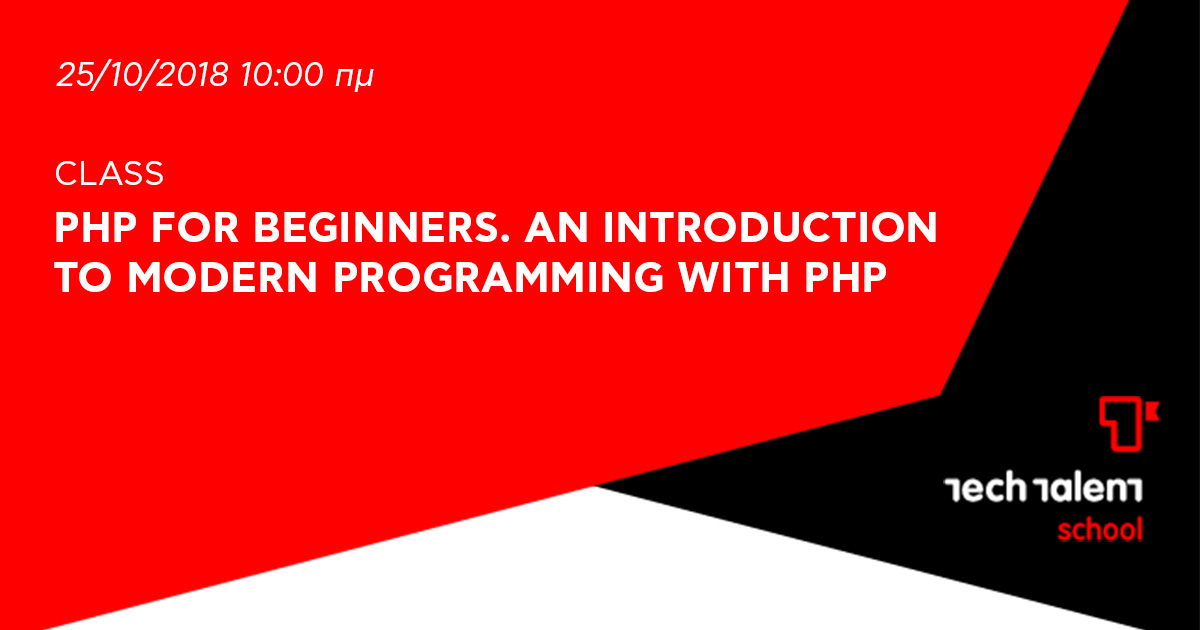 25/10/2018 10:00 πμ

CLASS

PHP FOR BEGINNERS. AN INTRODUCTION TO MODERN PROGRAMMING WITH PHP

tech talent
school